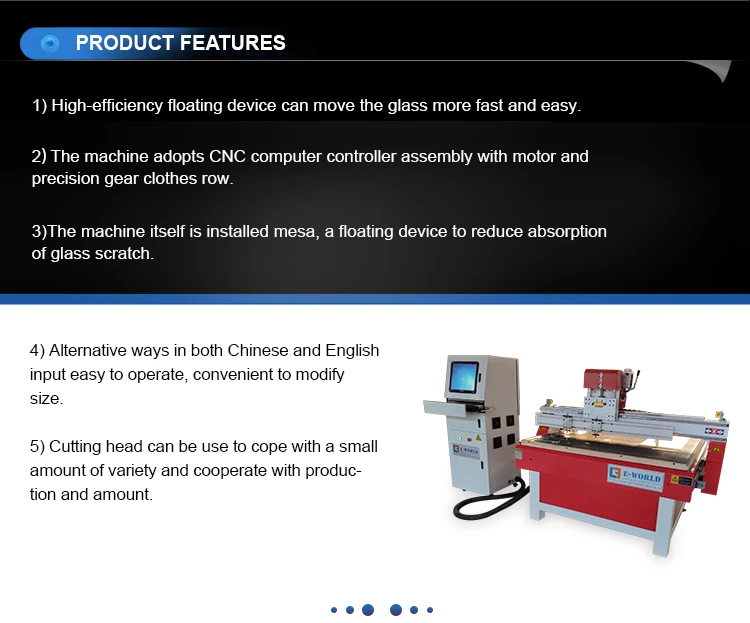 PRODUCT FEATURES

1) High-efficiency floating device can move the glass more fast and easy.

2) The machine adopts CNC computer controller assembly with motor and precision gear clothes row.

3)The machine itself is installed mesa, a floating device to reduce absorption of glass scratch.

4) Alternative ways in both Chinese and English input easy to operate, convenient to modify size.

5) Cutting head can be use to cope with a small amount of variety and cooperate with production and amount.

E-WORLD

E-WORLD